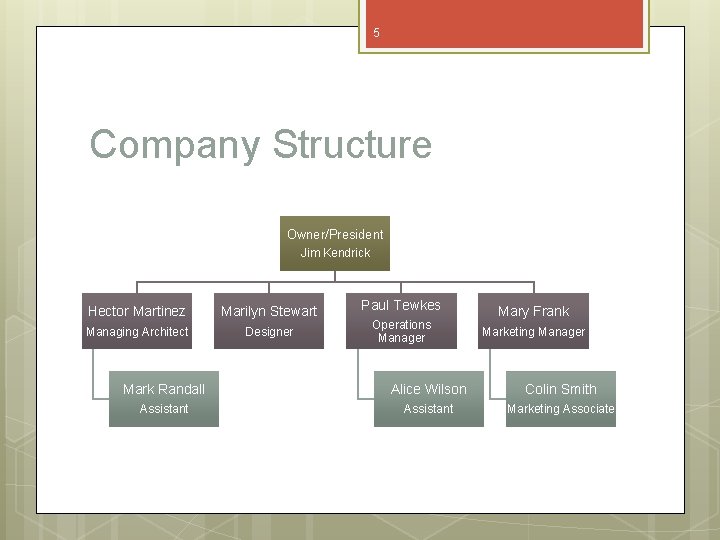 5

Company Structure

Owner/President
Jim Kendrick

Hector Martinez
Managing Architect

Marilyn Stewart
Designer

Paul Tewkes
Operations Manager

Mary Frank
Marketing Manager

Mark Randall
Assistant

Alice Wilson
Assistant

Colin Smith
Marketing Associate